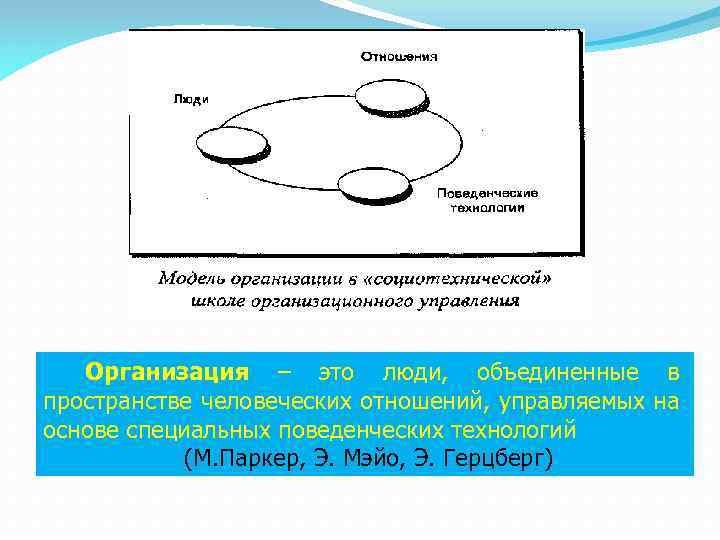 Отношения

Люди

Поведенческие технологии

Модель организации в «социотехнической» школе организационного управления

Организация – это люди, объединенные в пространстве человеческих отношений, управляемых на основе специальных поведенческих технологий
(М.Паркер, Э. Мэйо, Э. Герцберг)